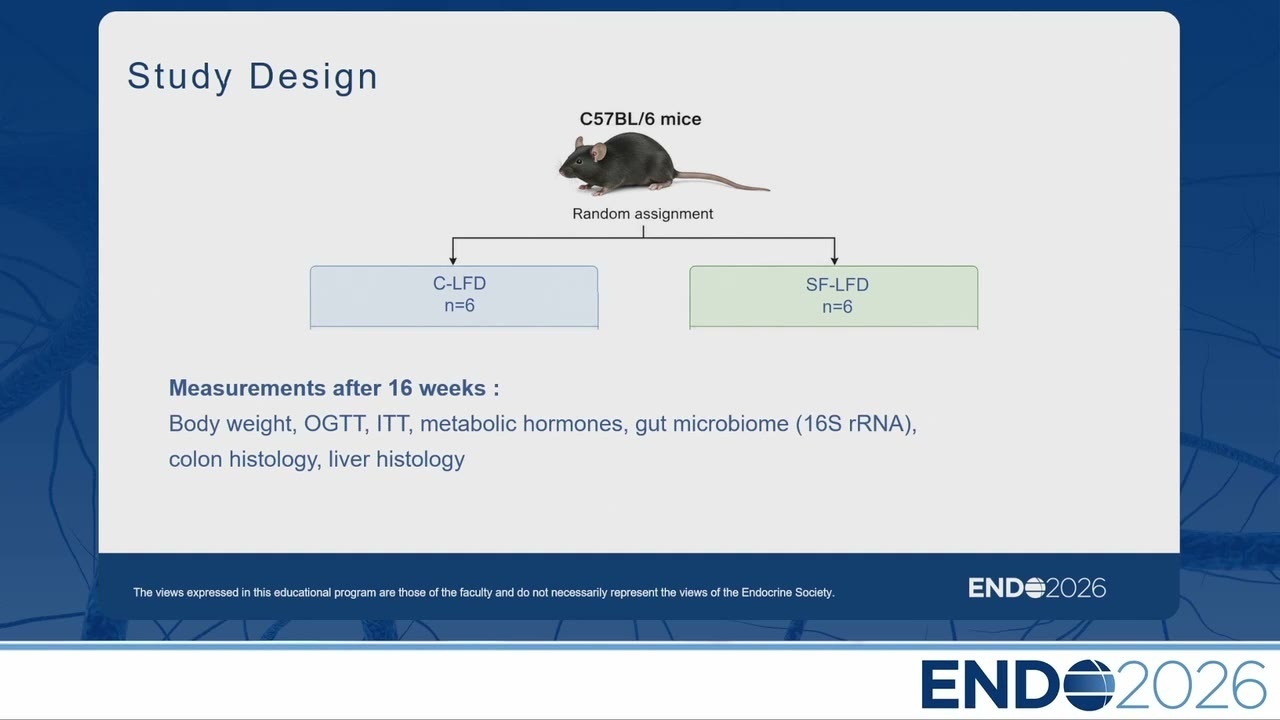 Study Design

C57BL/6 mice

Random assignment

C-LFD
n=6

SF-LFD
n=6

Measurements after 16 weeks :
Body weight, OGTT, ITT, metabolic hormones, gut microbiome (16S rRNA), colon histology, liver histology

The views expressed in this educational program are those of the faculty and do not necessarily represent the views of the Endocrine Society.

ENDO2026

ENDO2026